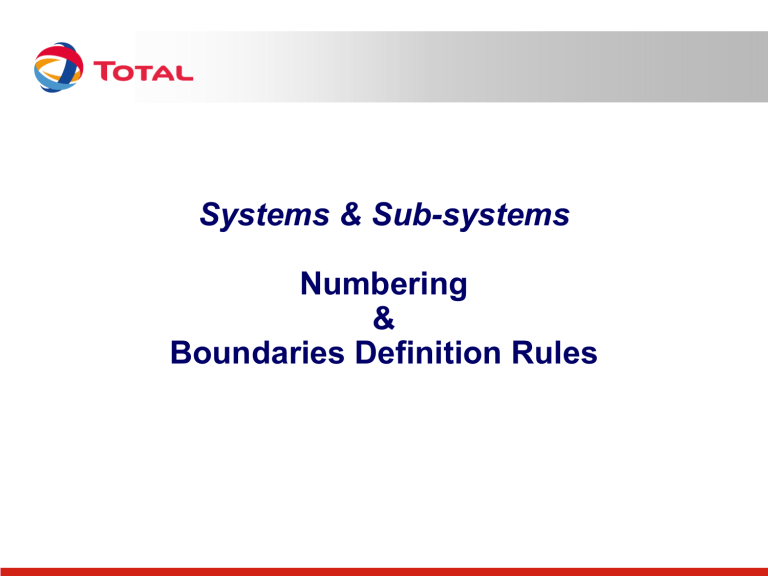 TOTAL

Systems & Sub-systems

Numbering
&
Boundaries Definition Rules